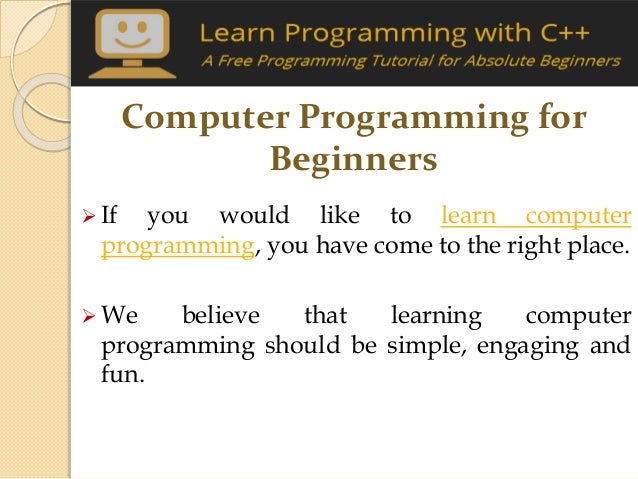 Learn Programming with C++
A Free Programming Tutorial for Absolute Beginners

Computer Programming for Beginners

➢ If you would like to learn computer programming, you have come to the right place.

➢ We believe that learning computer programming should be simple, engaging and fun.